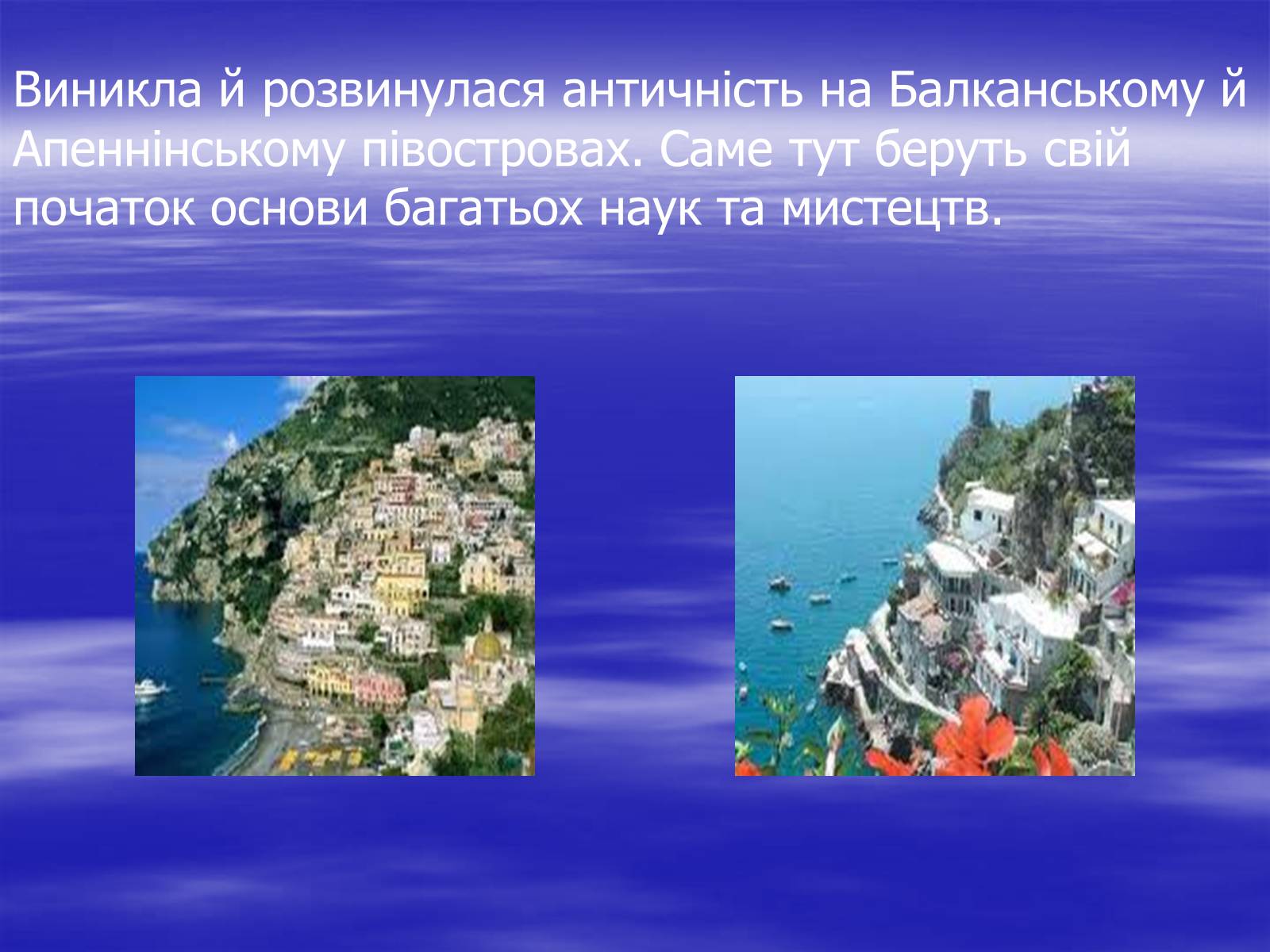 Виникла й розвинулася античність на Балканському й Апеннінському півостровах. Саме тут беруть свій початок основи багатьох наук та мистецтв.